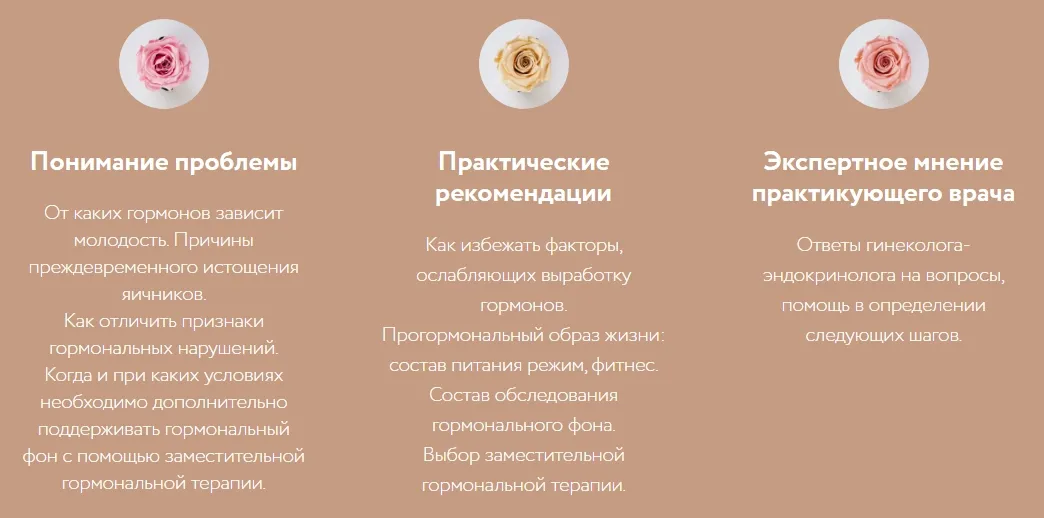 Понимание проблемы

От каких гормонов зависит молодость. Причины преждевременного истощения яичников.
Как отличить признаки гормональных нарушений.
Когда и при каких условиях необходимо дополнительно поддерживать гормональный фон с помощью заместительной гормональной терапии.

Практические рекомендации

Как избежать факторы, ослабляющих выработку гормонов.
Прогормональный образ жизни: состав питания режим, фитнес.
Состав обследования гормонального фона.
Выбор заместительной гормональной терапии.

Экспертное мнение практикующего врача

Ответы гинеколога-эндокринолога на вопросы, помощь в определении следующих шагов.